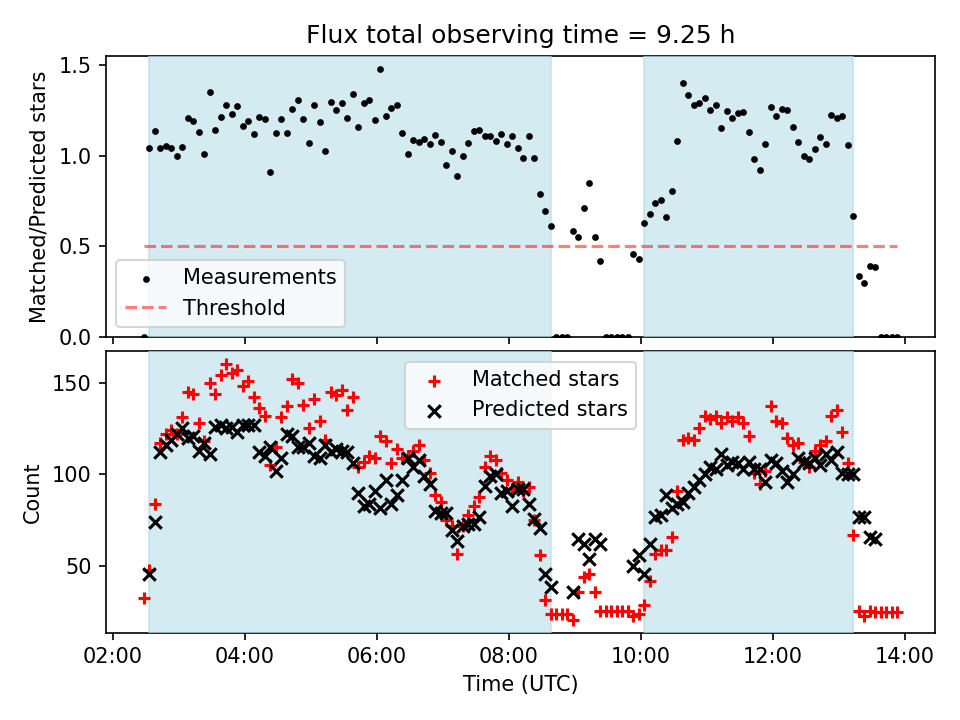 Flux total observing time = 9.25 h

Matched/Predicted stars

1.5
1.0
0.5
0.0

Measurements
Threshold

Count

150
100
50

Matched stars
Predicted stars

02:00
04:00
06:00
08:00
10:00
12:00
14:00

Time (UTC)